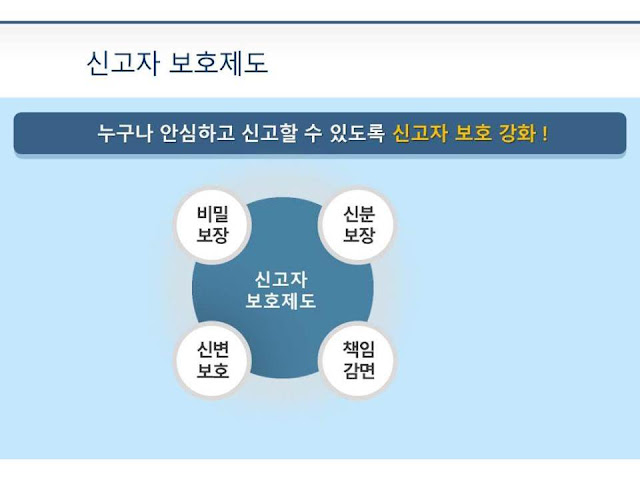 신고자 보호제도

누구나 안심하고 신고할 수 있도록 신고자 보호 강화 !

비밀 보장

신분 보장

신고자 보호제도

신변 보호

책임 감면